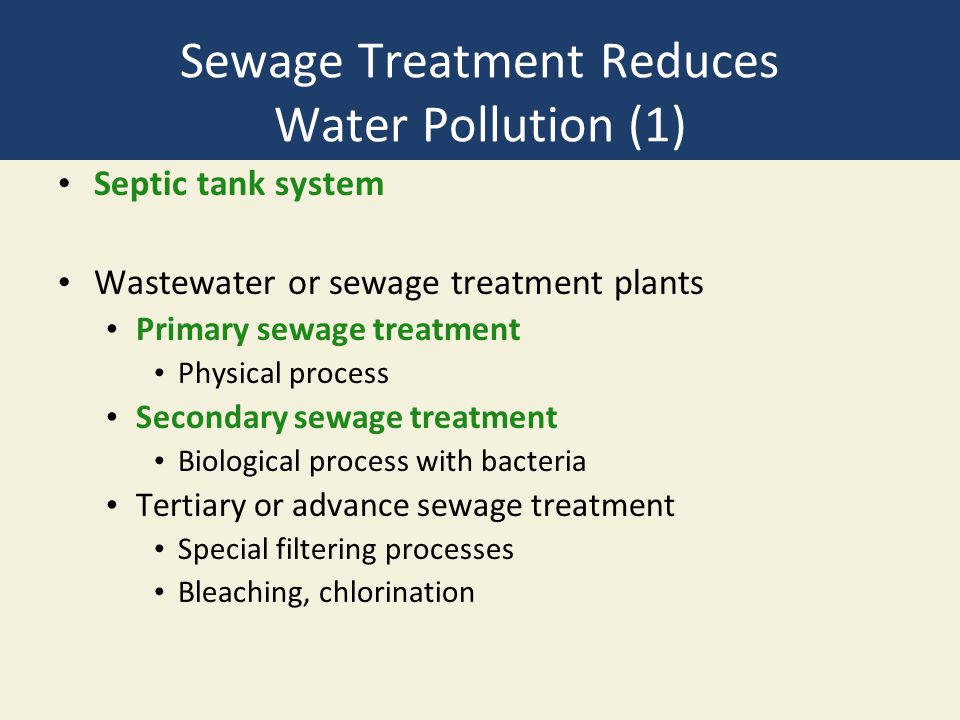 Sewage Treatment Reduces Water Pollution (1)

• Septic tank system

• Wastewater or sewage treatment plants
  • Primary sewage treatment
    • Physical process
  • Secondary sewage treatment
    • Biological process with bacteria
  • Tertiary or advance sewage treatment
    • Special filtering processes
    • Bleaching, chlorination